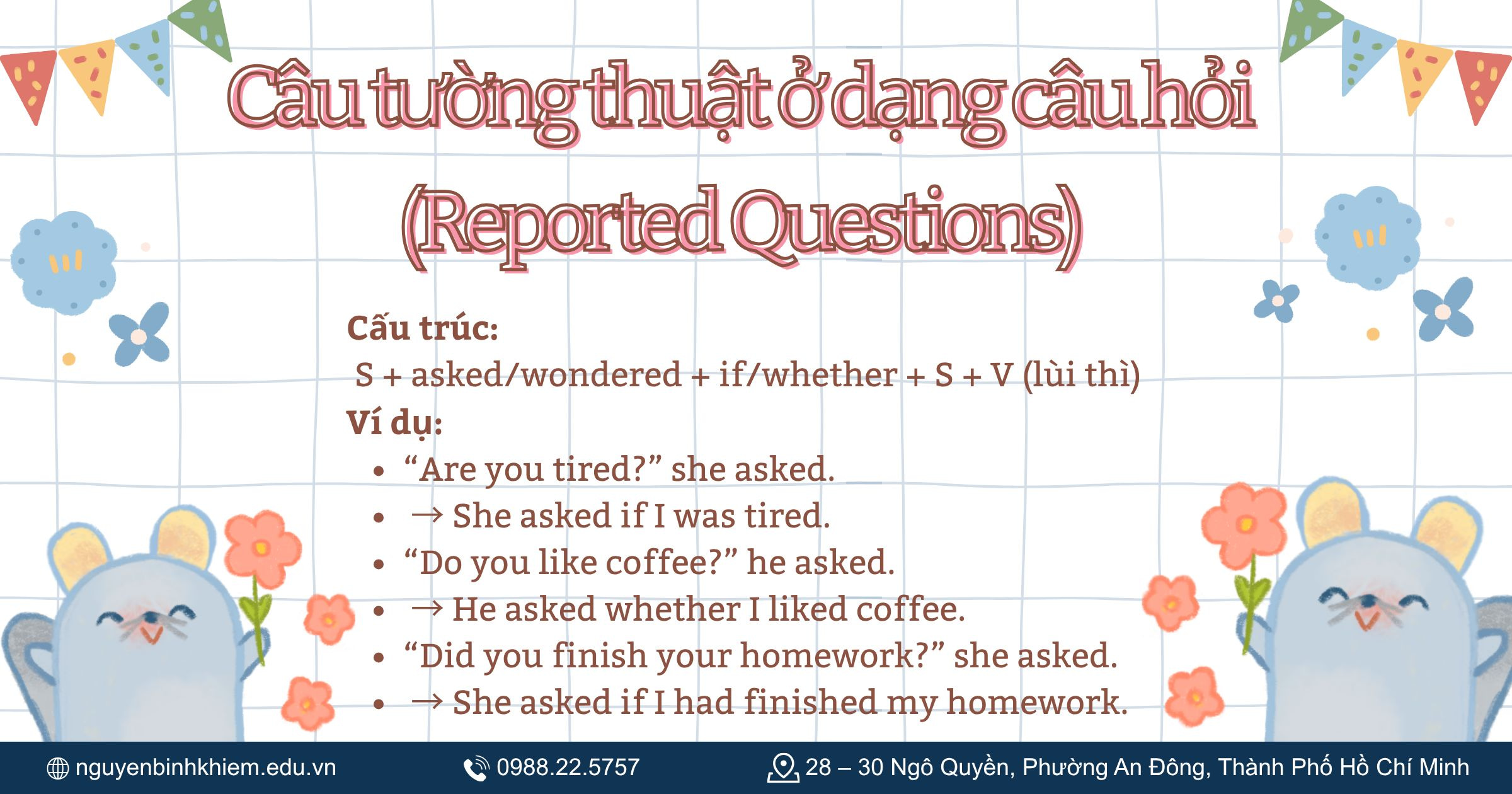 Câu tường thuật ở dạng câu hỏi (Reported Questions)

Cấu trúc:
S + asked/wondered + if/whether + S + V (lùi thì)
Ví dụ:
- “Are you tired?” she asked.
- → She asked if I was tired.
- “Do you like coffee?” he asked.
- → He asked whether I liked coffee.
- “Did you finish your homework?” she asked.
- → She asked if I had finished my homework.

nguyenbinhkhiem.edu.vn 0988.22.5757 28 – 30 Ngô Quyền, Phường An Đông, Thành Phố Hồ Chí Minh